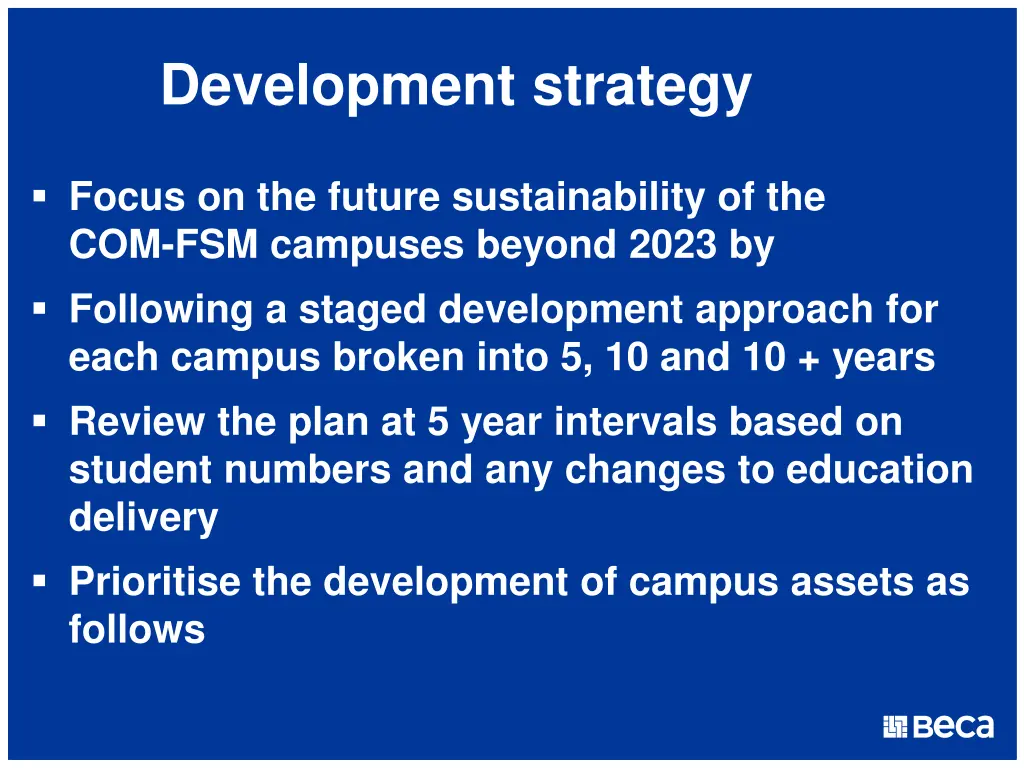 Development strategy

▪ Focus on the future sustainability of the COM-FSM campuses beyond 2023 by

▪ Following a staged development approach for each campus broken into 5, 10 and 10 + years

▪ Review the plan at 5 year intervals based on student numbers and any changes to education delivery

▪ Prioritise the development of campus assets as follows

Beca